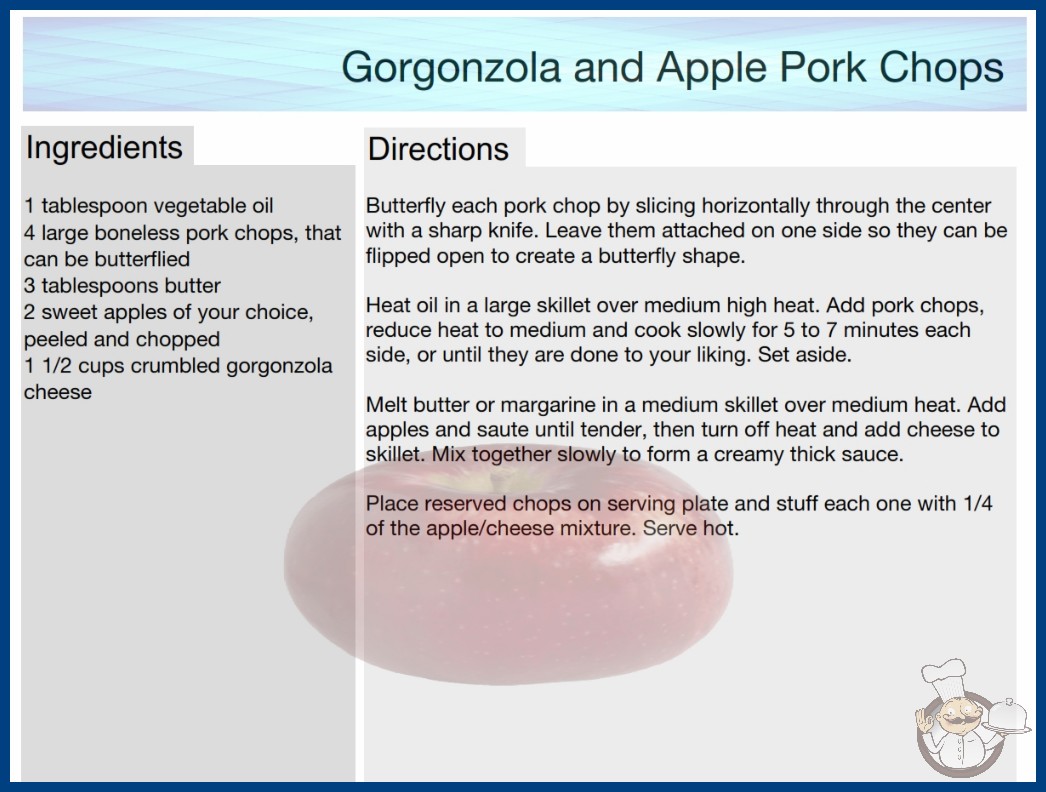 Gorgonzola and Apple Pork Chops

Ingredients

1 tablespoon vegetable oil
4 large boneless pork chops, that can be butterflied
3 tablespoons butter
2 sweet apples of your choice, peeled and chopped
1 1/2 cups crumbled gorgonzola cheese

Directions

Butterfly each pork chop by slicing horizontally through the center with a sharp knife. Leave them attached on one side so they can be flipped open to create a butterfly shape.

Heat oil in a large skillet over medium high heat. Add pork chops, reduce heat to medium and cook slowly for 5 to 7 minutes each side, or until they are done to your liking. Set aside.

Melt butter or margarine in a medium skillet over medium heat. Add apples and saute until tender, then turn off heat and add cheese to skillet. Mix together slowly to form a creamy thick sauce.

Place reserved chops on serving plate and stuff each one with 1/4 of the apple/cheese mixture. Serve hot.